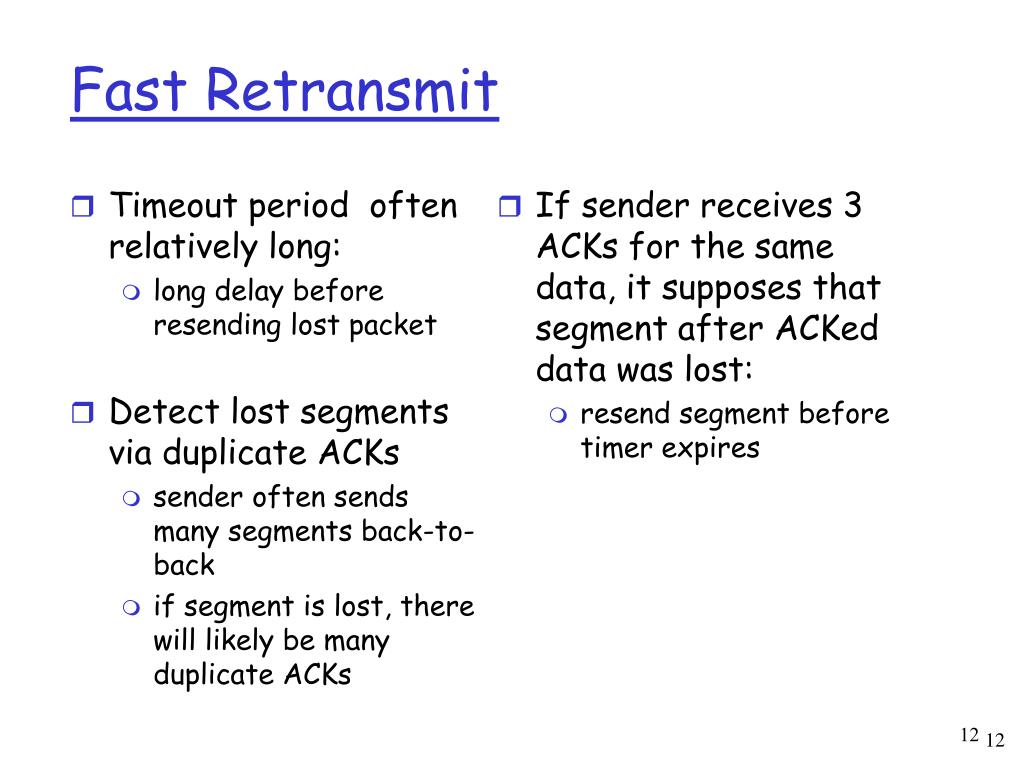 Fast Retransmit

Timeout period often relatively long:

long delay before resending lost packet

Detect lost segments via duplicate ACKs

sender often sends many segments back-to-back

if segment is lost, there will likely be many duplicate ACKs

If sender receives 3 ACKs for the same data, it supposes that segment after ACKed data was lost:

resend segment before timer expires

12 12